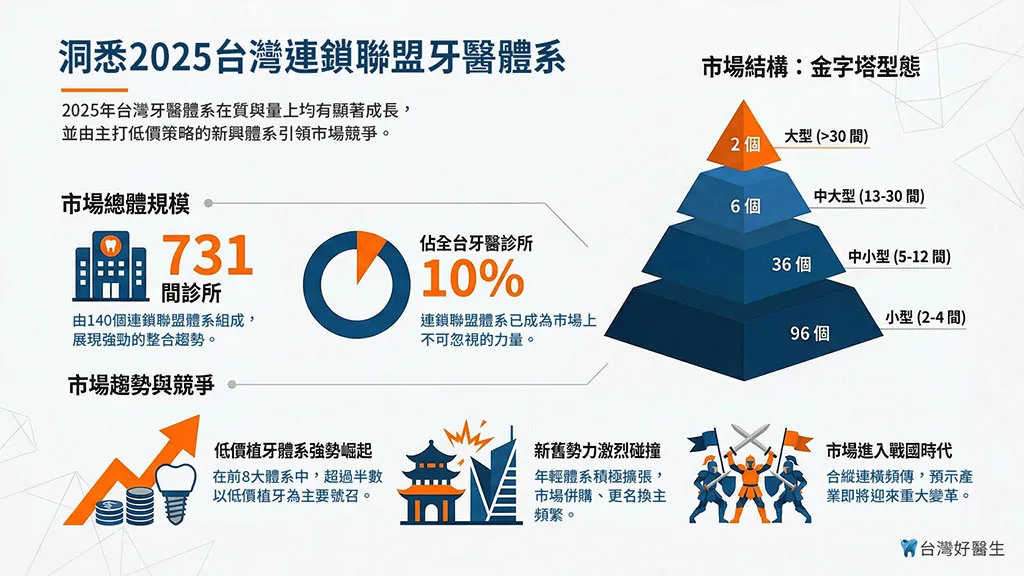 洞悉2025台灣連鎖聯盟牙醫體系

2025年台灣牙醫體系在質與量上均有顯著成長，並由主打低價策略的新興體系引領市場競爭。

市場總體規模

731
間診所

由140個連鎖聯盟體系組成，展現強勁的整合趨勢。

佔全台牙醫診所
10%

連鎖聯盟體系已成為市場上不可忽視的力量。

市場結構：金字塔型態

2 個 大型 (>30 間)
6 個 中大型 (13-30 間)
36 個 中小型 (5-12 間)
96 個 小型 (2-4 間)

市場趨勢與競爭

低價植牙體系強勢崛起
在前8大體系中，超過半數以低價植牙為主要號召。

新舊勢力激烈碰撞
年輕體系積極擴張，市場併購、更名換主頻繁。

市場進入戰國時代
合縱連橫頻傳，預示產業即將迎來重大變革。

台灣好醫生